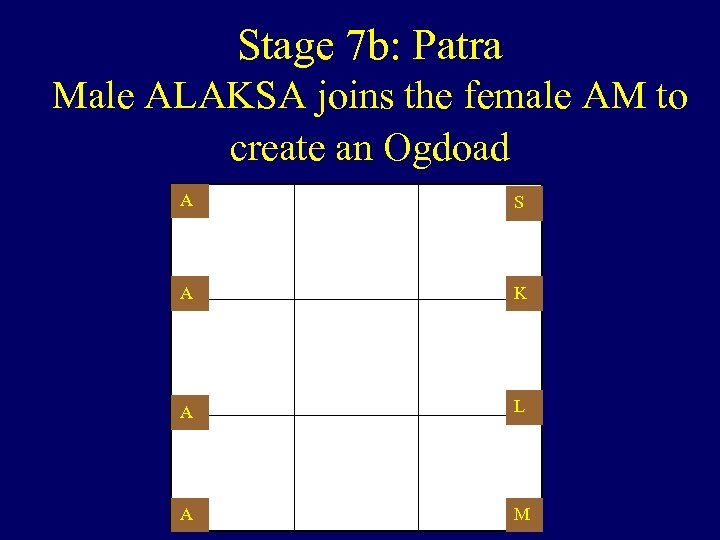 Stage 7b: Patra
Male ALAKSA joins the female AM to create an Ogdoad

A
S
A
K
A
L
A
M